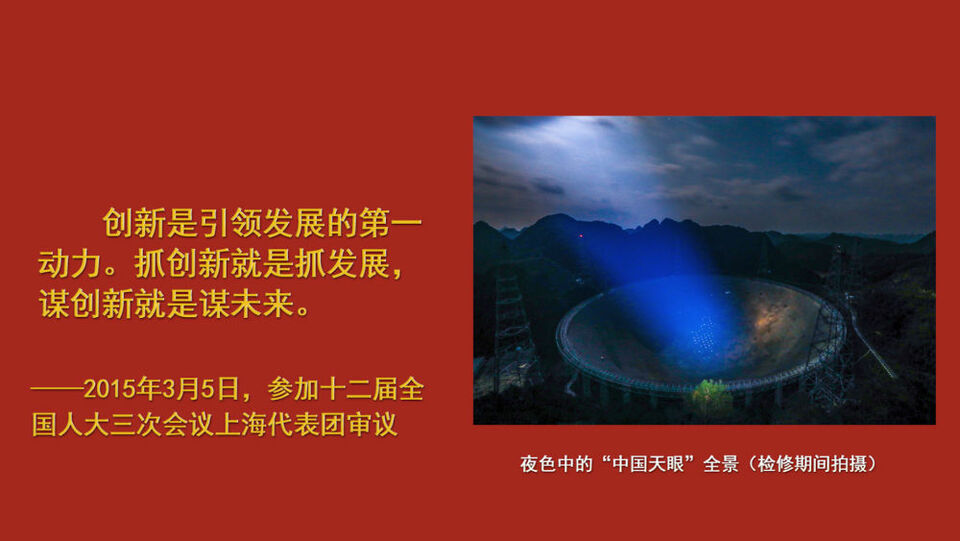 创新是引领发展的第一动力。抓创新就是抓发展，谋创新就是谋未来。

——2015年3月5日，参加十二届全国人大三次会议上海代表团审议

夜色中的“中国天眼”全景（检修期间拍摄）